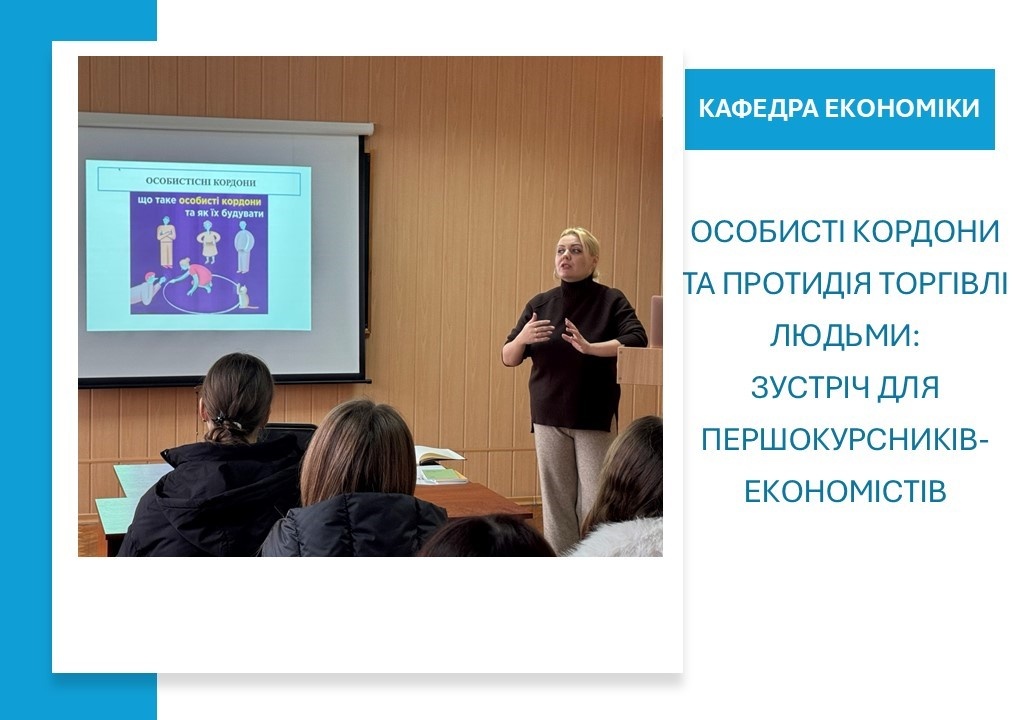 ОСОБИСТІСНІ КОРДОНИ

що таке особисті кордони та як їх будувати

КАФЕДРА ЕКОНОМІКИ

ОСОБИСТІ КОРДОНИ ТА ПРОТИДІЯ ТОРГІВЛІ ЛЮДЬМИ: ЗУСТРІЧ ДЛЯ ПЕРШОКУРСНИКІВ-ЕКОНОМІСТІВ